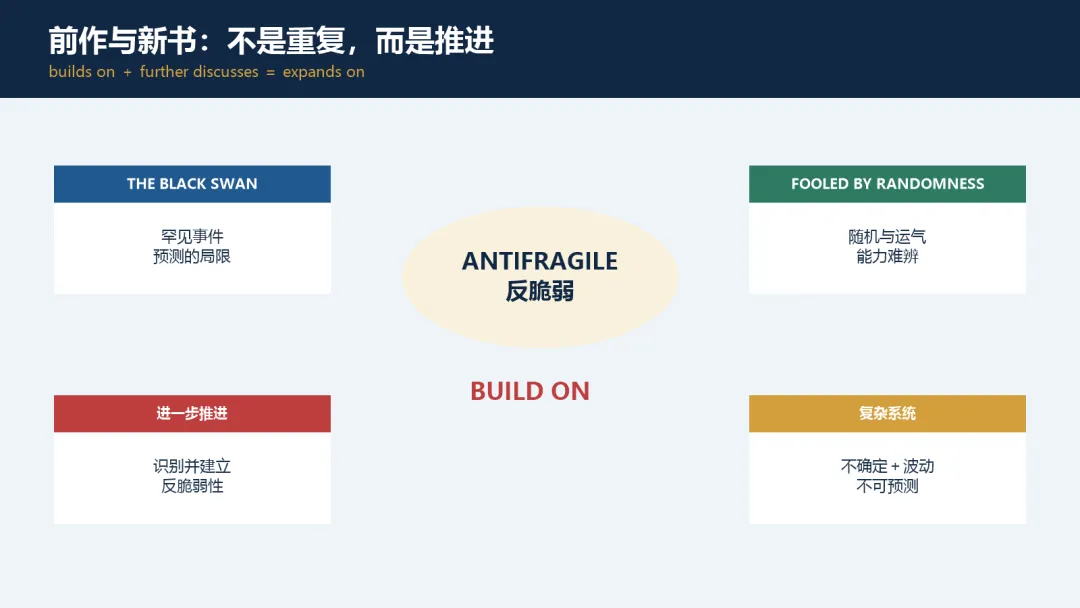 前作与新书：不是重复，而是推进
builds on + further discusses = expands on

THE BLACK SWAN

罕见事件
预测的局限

FOOLED BY RANDOMNESS

随机与运气
能力难辨

ANTIFRAGILE
反脆弱

BUILD ON

进一步推进

识别并建立
反脆弱性

复杂系统

不确定 + 波动
不可预测